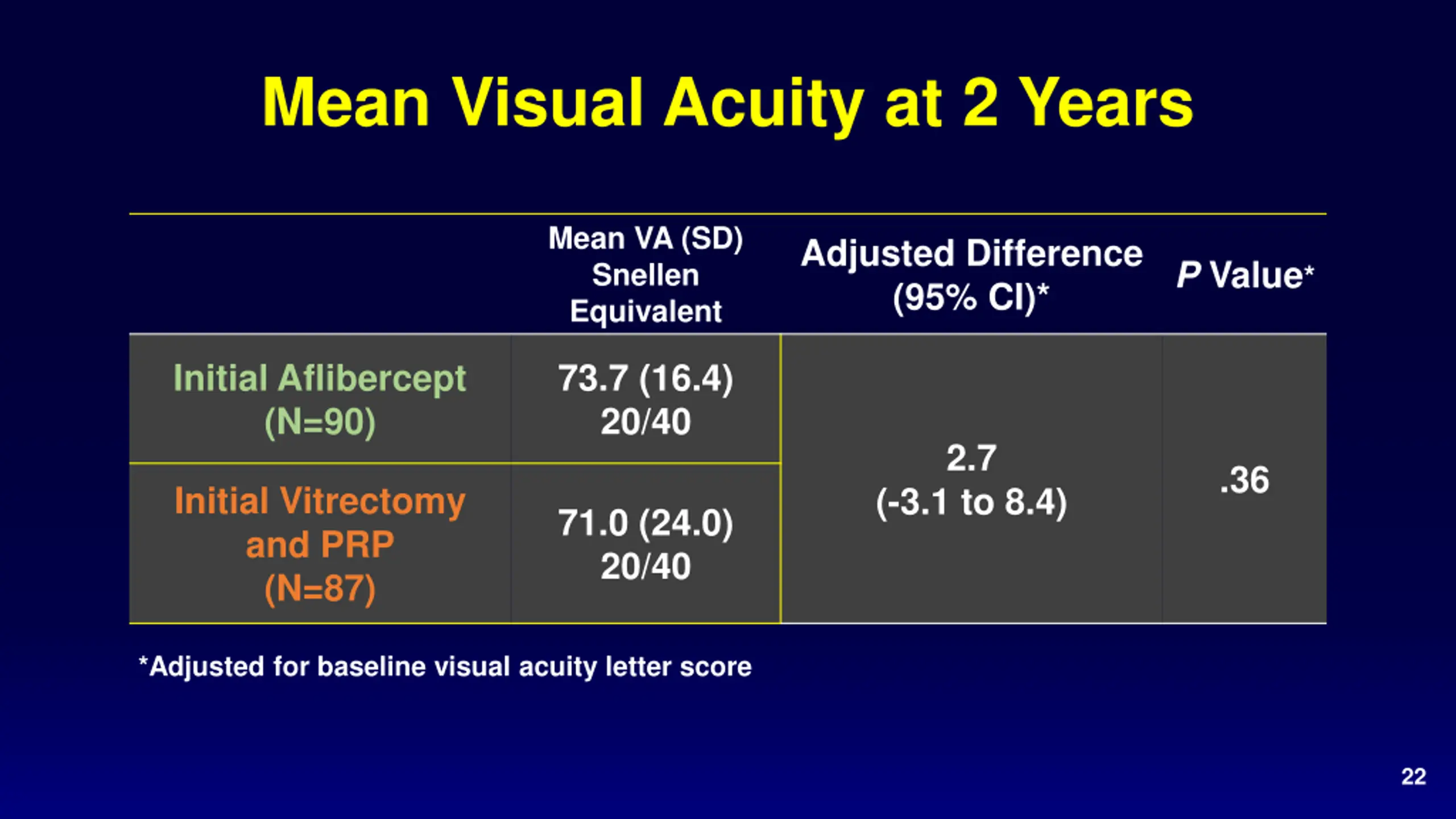 Mean Visual Acuity at 2 Years

| | Mean VA (SD) Snellen Equivalent | Adjusted Difference (95% CI)* | P Value* |
|---|---|---|---|
| Initial Aflibercept (N=90) | 73.7 (16.4) 20/40 | 2.7 (-3.1 to 8.4) | .36 |
| Initial Vitrectomy and PRP (N=87) | 71.0 (24.0) 20/40 | | |

*Adjusted for baseline visual acuity letter score

22